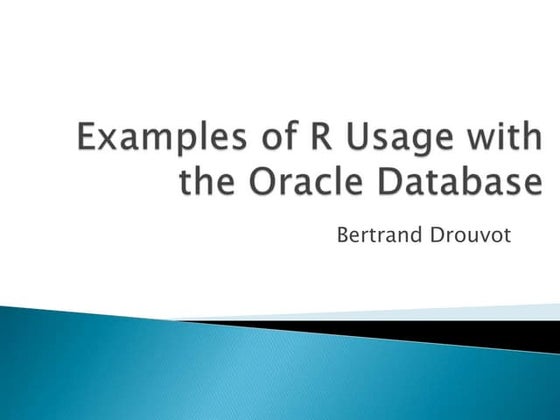 Examples of R Usage with the Oracle Database

Bertrand Drouvot